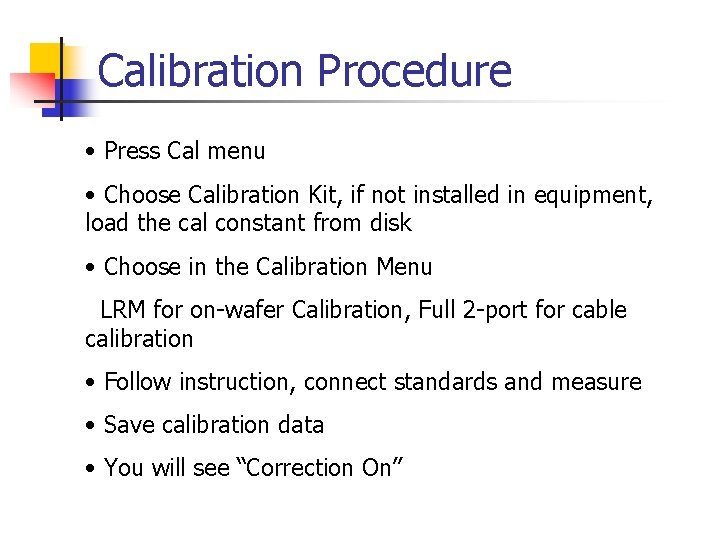 Calibration Procedure

• Press Cal menu

• Choose Calibration Kit, if not installed in equipment, load the cal constant from disk

• Choose in the Calibration Menu

LRM for on-wafer Calibration, Full 2-port for cable calibration

• Follow instruction, connect standards and measure

• Save calibration data

• You will see “Correction On”